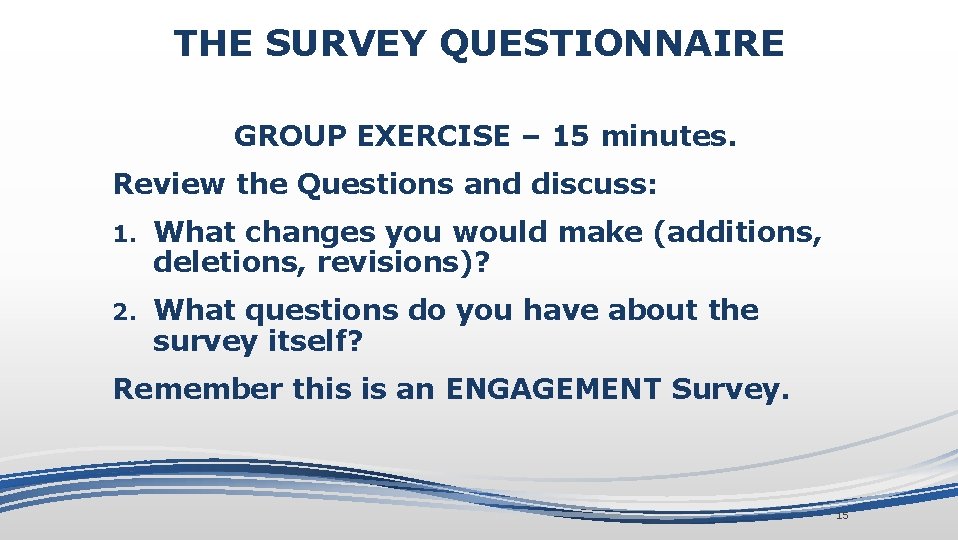 THE SURVEY QUESTIONNAIRE

GROUP EXERCISE – 15 minutes.

Review the Questions and discuss:

1. What changes you would make (additions, deletions, revisions)?

2. What questions do you have about the survey itself?

Remember this is an ENGAGEMENT Survey.

15